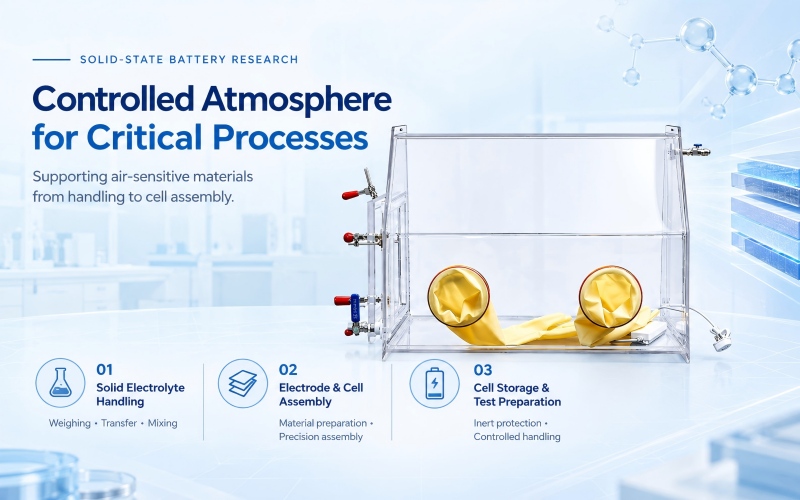 SOLID-STATE BATTERY RESEARCH

Controlled Atmosphere for Critical Processes

Supporting air-sensitive materials from handling to cell assembly.

01
Solid Electrolyte Handling
Weighing • Transfer • Mixing

02
Electrode & Cell Assembly
Material preparation • Precision assembly

03
Cell Storage & Test Preparation
Inert protection • Controlled handling